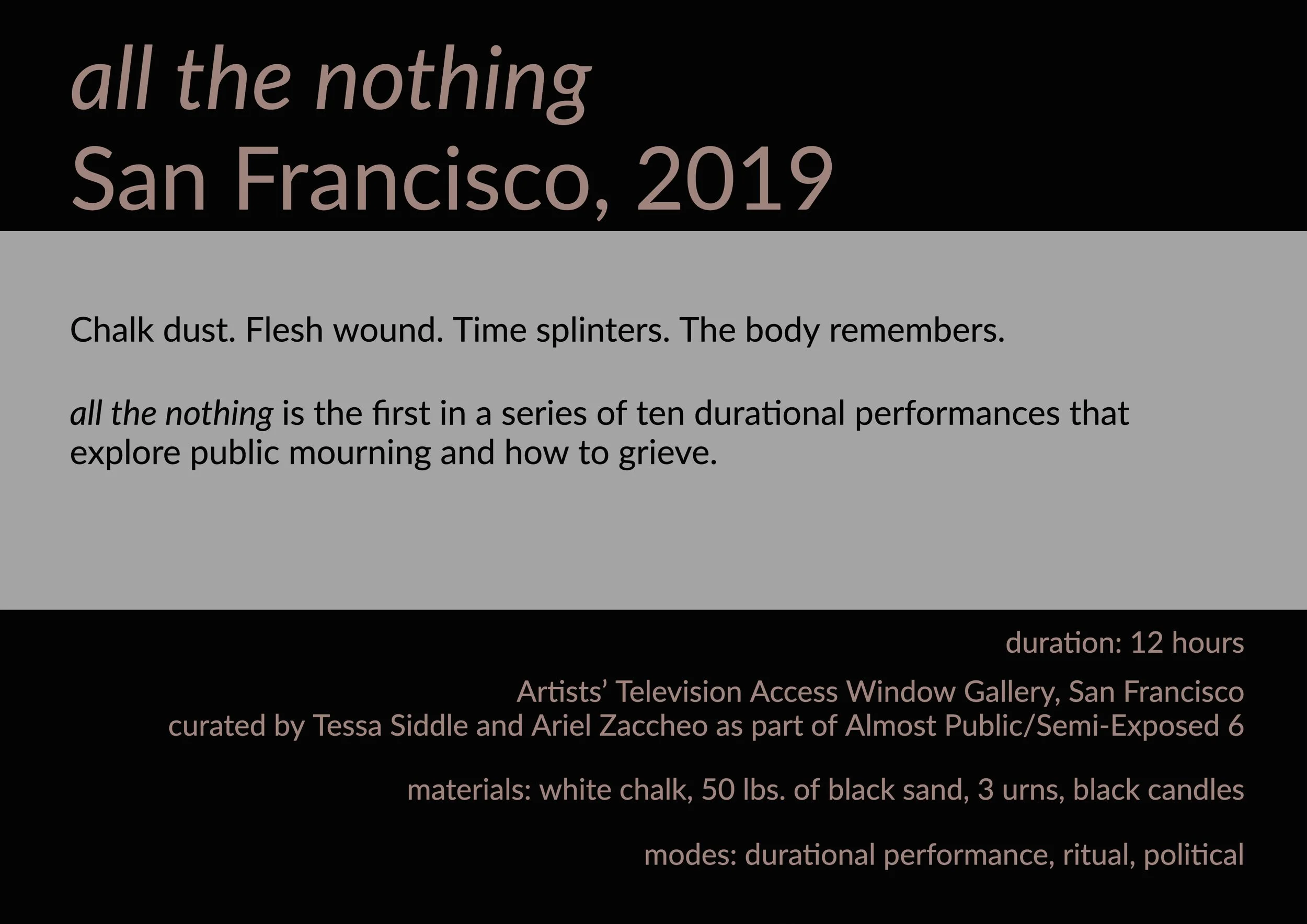 all the nothing
San Francisco, 2019

Chalk dust. Flesh wound. Time splinters. The body remembers.

all the nothing is the first in a series of ten durational performances that explore public mourning and how to grieve.

duration: 12 hours

Artists' Television Access Window Gallery, San Francisco
curated by Tessa Siddle and Ariel Zaccheo as part of Almost Public/Semi-Exposed 6

materials: white chalk, 50 lbs. of black sand, 3 urns, black candles

modes: durational performance, ritual, political